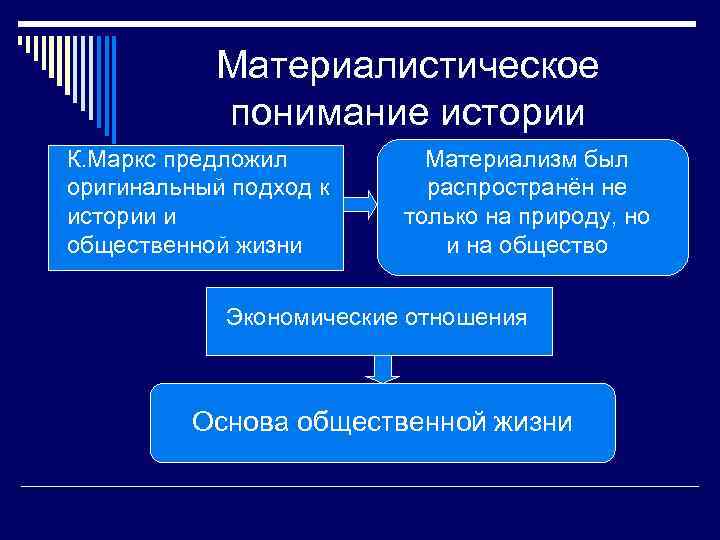 Материалистическое понимание истории

К.Маркс предложил оригинальный подход к истории и общественной жизни

Материализм был распространён не только на природу, но и на общество

Экономические отношения

Основа общественной жизни